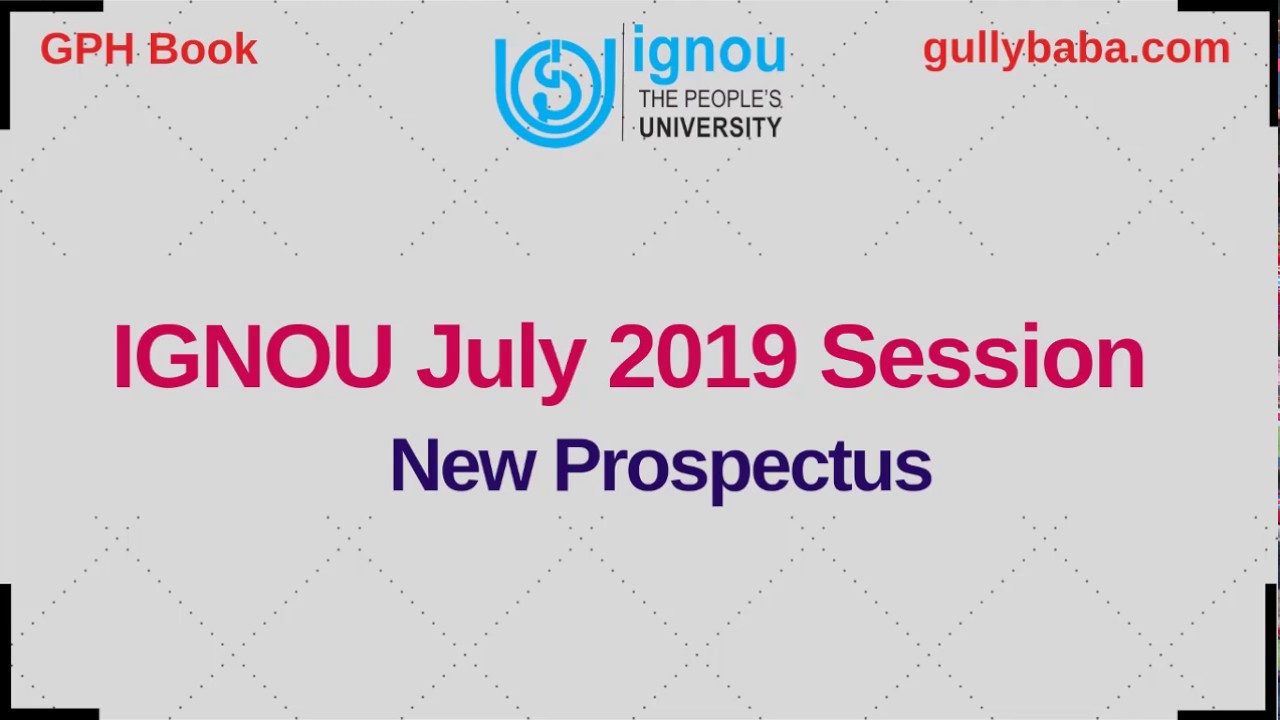 GPH Book

ignou
THE PEOPLE'S
UNIVERSITY

gullybaba.com

IGNOU July 2019 Session

New Prospectus